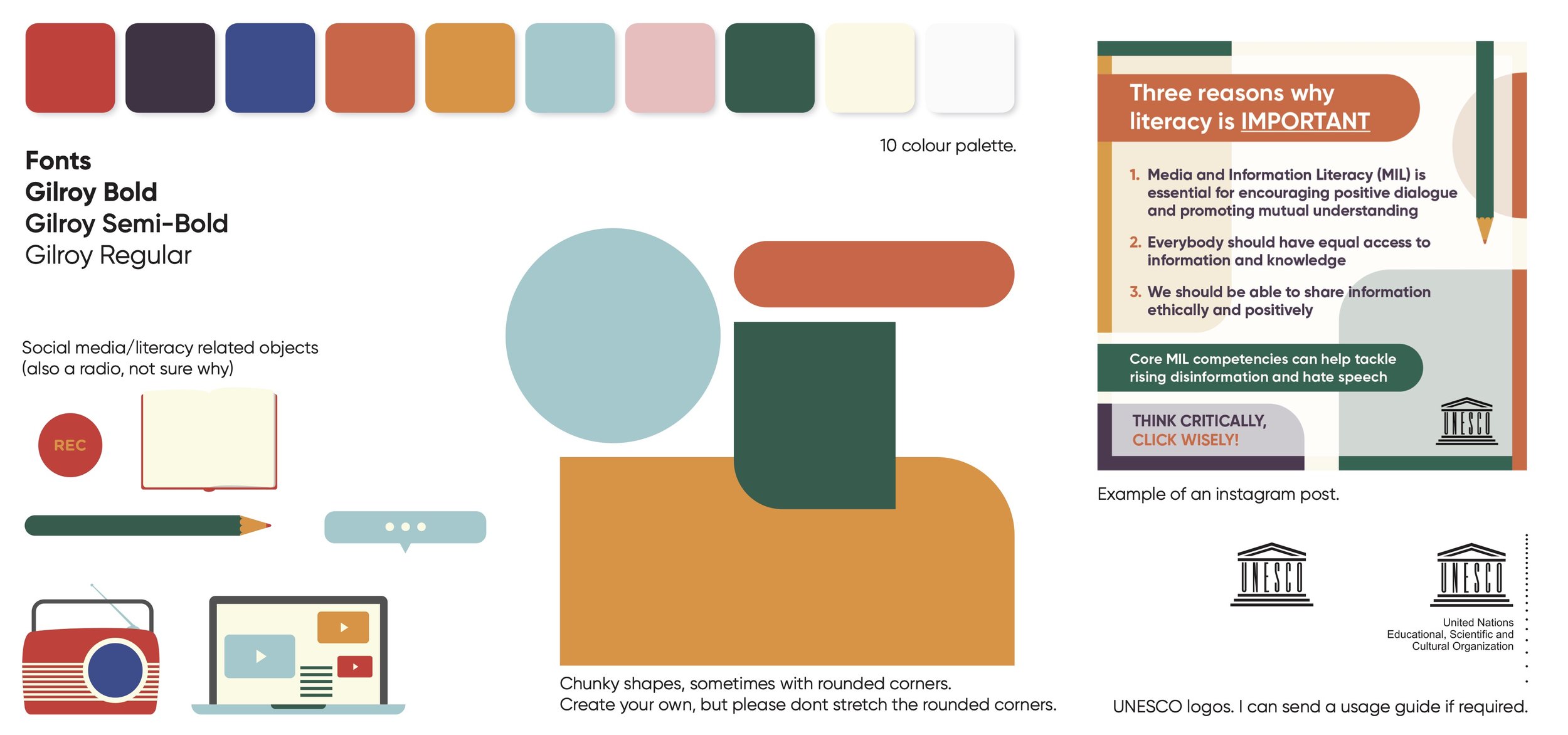 10 colour palette.

Fonts
Gilroy Bold
Gilroy Semi-Bold
Gilroy Regular

Social media/literacy related objects
(also a radio, not sure why)

REC

Chunky shapes, sometimes with rounded corners.
Create your own, but please dont stretch the rounded corners.

Three reasons why literacy is IMPORTANT

1. Media and Information Literacy (MIL) is essential for encouraging positive dialogue and promoting mutual understanding

2. Everybody should have equal access to information and knowledge

3. We should be able to share information ethically and positively

Core MIL competencies can help tackle rising disinformation and hate speech

THINK CRITICALLY, CLICK WISELY!

UNESCO

Example of an instagram post.

UNESCO

UNESCO
United Nations
Educational, Scientific and
Cultural Organization

UNESCO logos. I can send a usage guide if required.